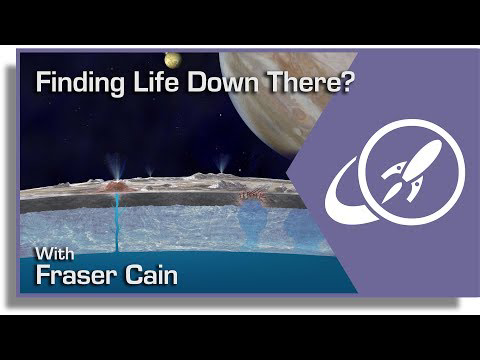 Finding Life Down There?

With
Fraser Cain